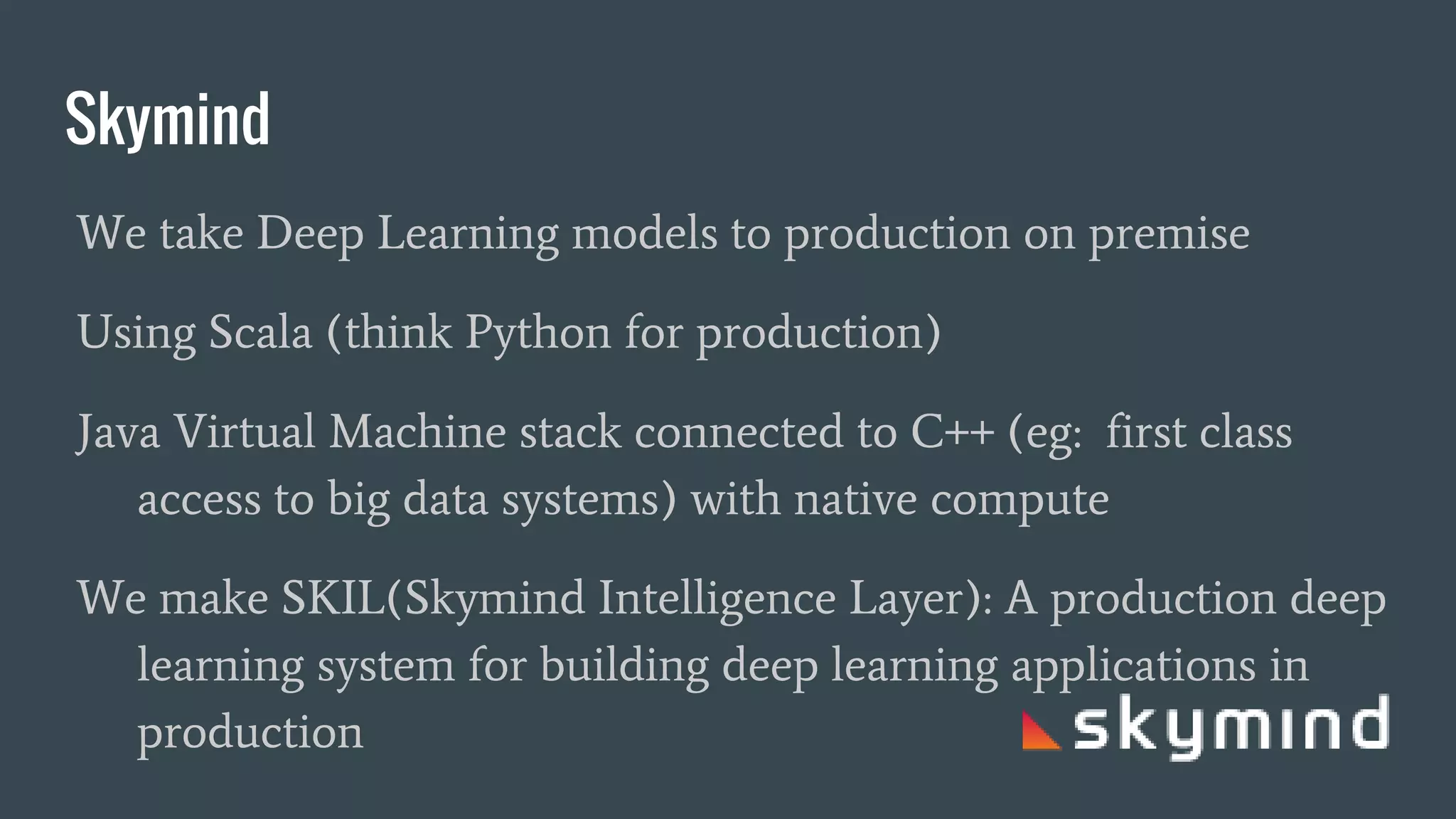 Skymind

We take Deep Learning models to production on premise

Using Scala (think Python for production)

Java Virtual Machine stack connected to C++ (eg: first class access to big data systems) with native compute

We make SKIL(Skymind Intelligence Layer): A production deep learning system for building deep learning applications in production

skymind